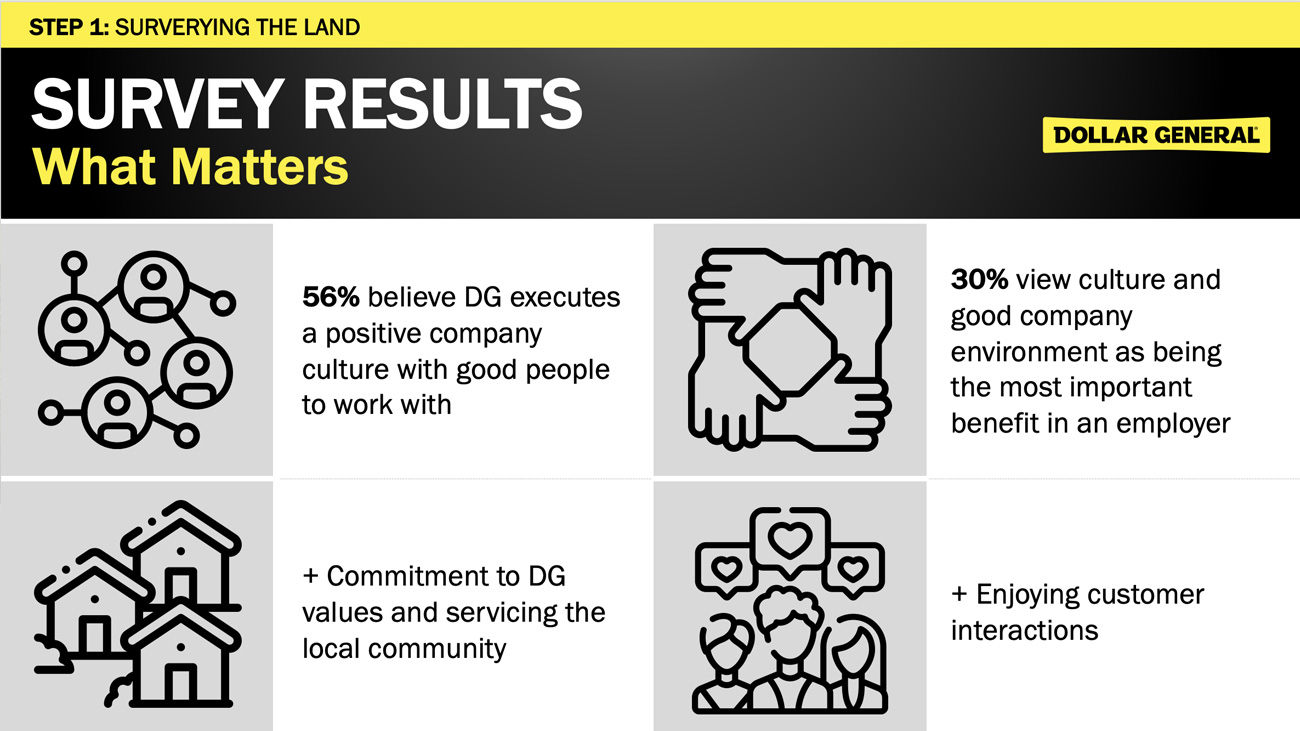 STEP 1: SURVERYING THE LAND

SURVEY RESULTS
What Matters

DOLLAR GENERAL

56% believe DG executes a positive company culture with good people to work with

30% view culture and good company environment as being the most important benefit in an employer

+ Commitment to DG values and servicing the local community

+ Enjoying customer interactions